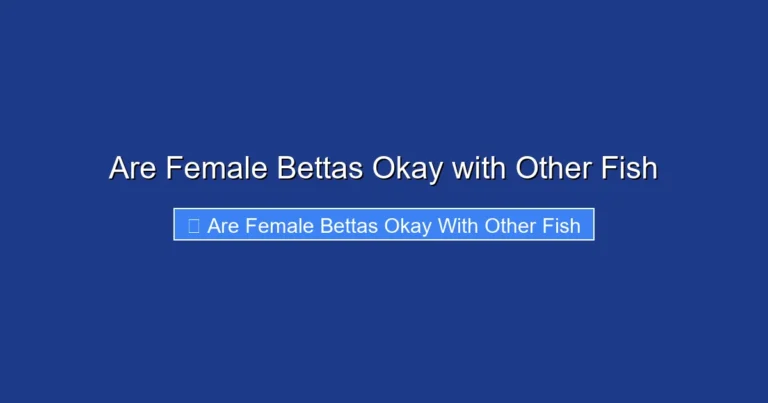 Are Female Bettas Okay with Other Fish

Are Female Bettas Okay With Other Fish